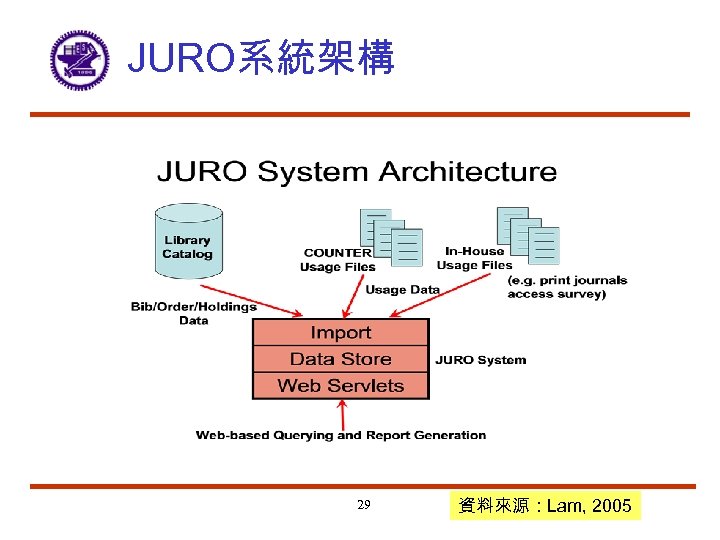 JURO系統架構

JURO System Architecture

Library Catalog

COUNTER Usage Files

In-House Usage Files

(e.g. print journals access survey)

Usage Data

Bib/Order/Holdings Data

Import

Data Store

Web Servlets

JURO System

Web-based Querying and Report Generation

29

資料來源：Lam, 2005